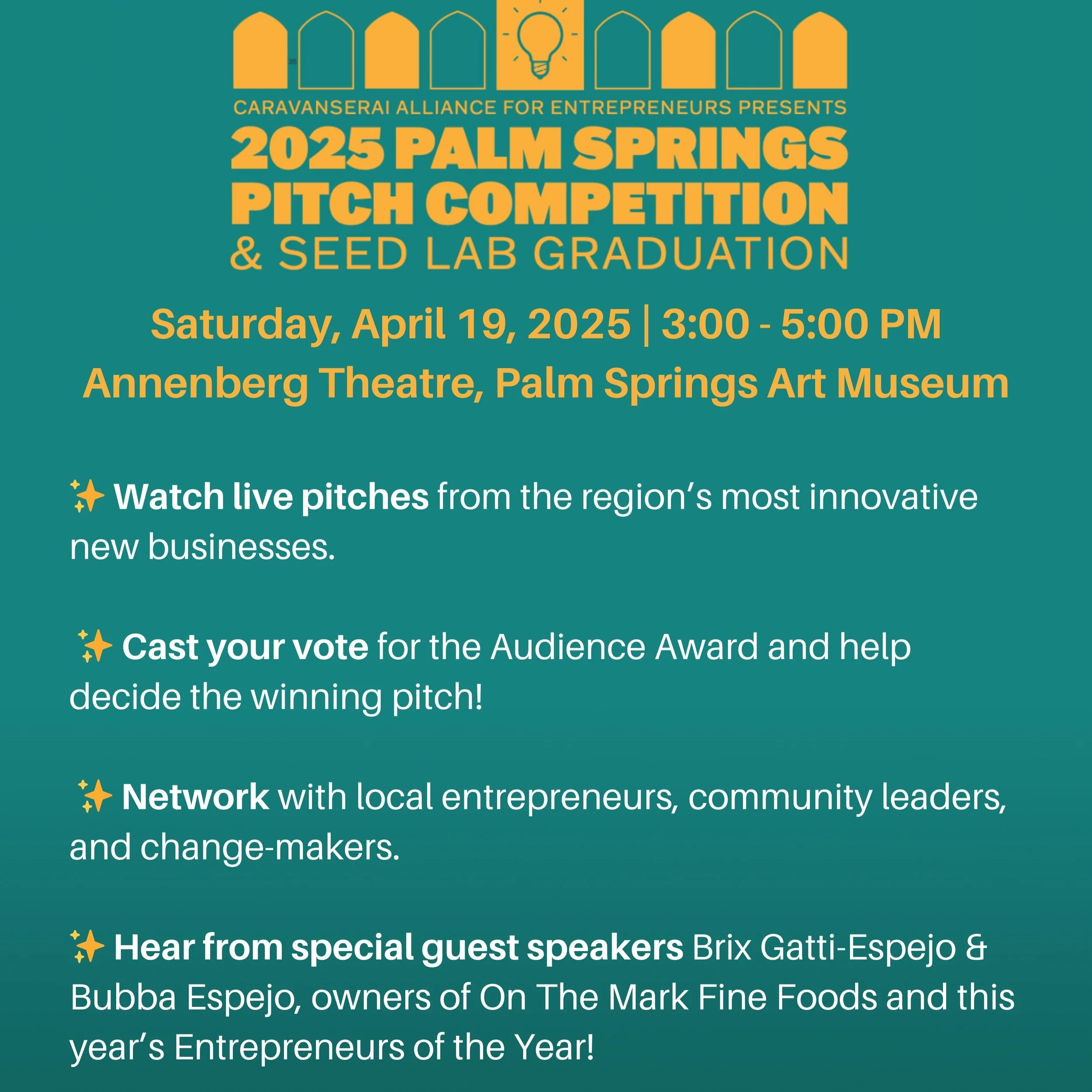 CARAVANSERAI ALLIANCE FOR ENTREPRENEURS PRESENTS
2025 PALM SPRINGS PITCH COMPETITION
& SEED LAB GRADUATION

Saturday, April 19, 2025 | 3:00 - 5:00 PM
Annenberg Theatre, Palm Springs Art Museum

✨ Watch live pitches from the region's most innovative new businesses.

✨ Cast your vote for the Audience Award and help decide the winning pitch!

✨ Network with local entrepreneurs, community leaders, and change-makers.

✨ Hear from special guest speakers Brix Gatti-Espejo & Bubba Espejo, owners of On The Mark Fine Foods and this year's Entrepreneurs of the Year!